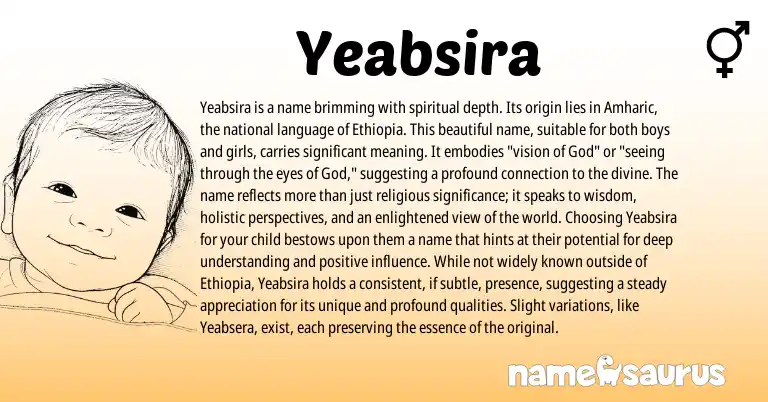 Yeabsira

Yeabsira is a name brimming with spiritual depth. Its origin lies in Amharic, the national language of Ethiopia. This beautiful name, suitable for both boys and girls, carries significant meaning. It embodies "vision of God" or "seeing through the eyes of God," suggesting a profound connection to the divine. The name reflects more than just religious significance; it speaks to wisdom, holistic perspectives, and an enlightened view of the world. Choosing Yeabsira for your child bestows upon them a name that hints at their potential for deep understanding and positive influence. While not widely known outside of Ethiopia, Yeabsira holds a consistent, if subtle, presence, suggesting a steady appreciation for its unique and profound qualities. Slight variations, like Yeabsera, exist, each preserving the essence of the original.

namesaurus